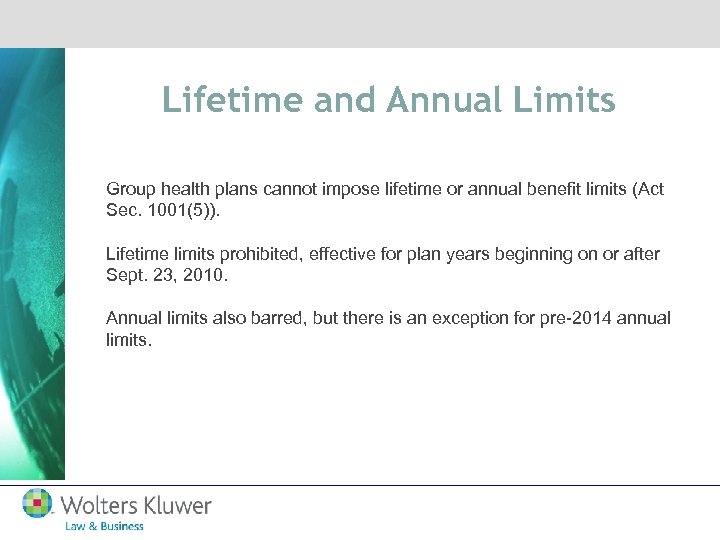 Lifetime and Annual Limits

Group health plans cannot impose lifetime or annual benefit limits (Act Sec. 1001(5)).

Lifetime limits prohibited, effective for plan years beginning on or after Sept. 23, 2010.

Annual limits also barred, but there is an exception for pre-2014 annual limits.

Wolters Kluwer
Law & Business